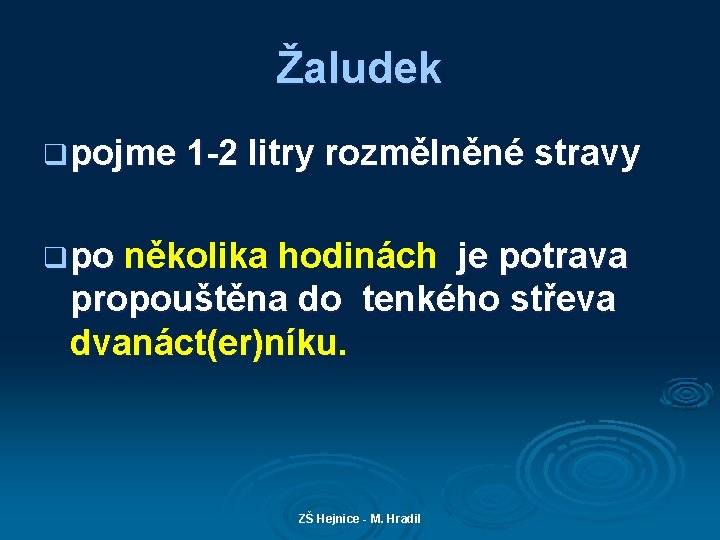 Žaludek

pojme 1-2 litry rozmělněné stravy

po několika hodinách je potrava propouštěna do tenkého střeva dvanáct(er)níku.

ZŠ Hejnice - M. Hradil